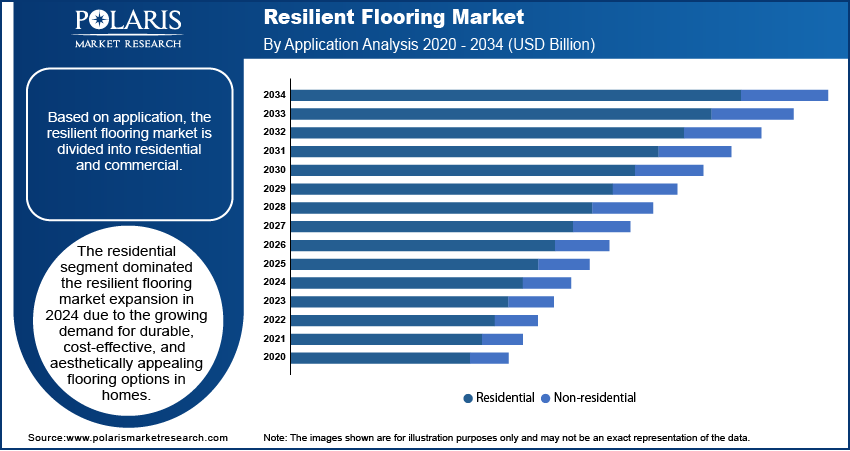 POLARIS
MARKET RESEARCH

Resilient Flooring Market
By Application Analysis 2020 - 2034 (USD Billion)

Based on application, the resilient flooring market is divided into residential and commercial.

The residential segment dominated the resilient flooring market expansion in 2024 due to the growing demand for durable, cost-effective, and aesthetically appealing flooring options in homes.

2034
2033
2032
2031
2030
2029
2028
2027
2026
2025
2024
2023
2022
2021
2020

Residential Non-residential

Source:www.polarismarketresearch.com

Note: The images shown are for illustration purposes only and may not be an exact representation of the data.